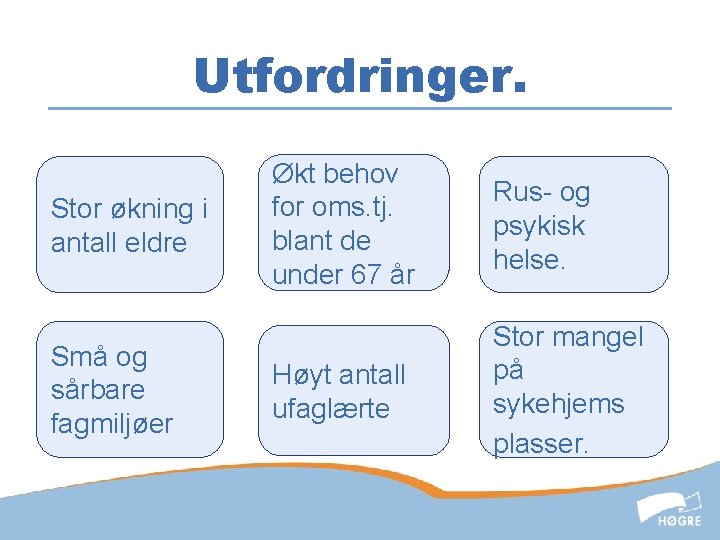 Utfordringer.

Stor økning i antall eldre

Økt behov for oms.tj. blant de under 67 år

Rus- og psykisk helse.

Små og sårbare fagmiljøer

Høyt antall ufaglærte

Stor mangel på sykehjems plasser.

HØGRE